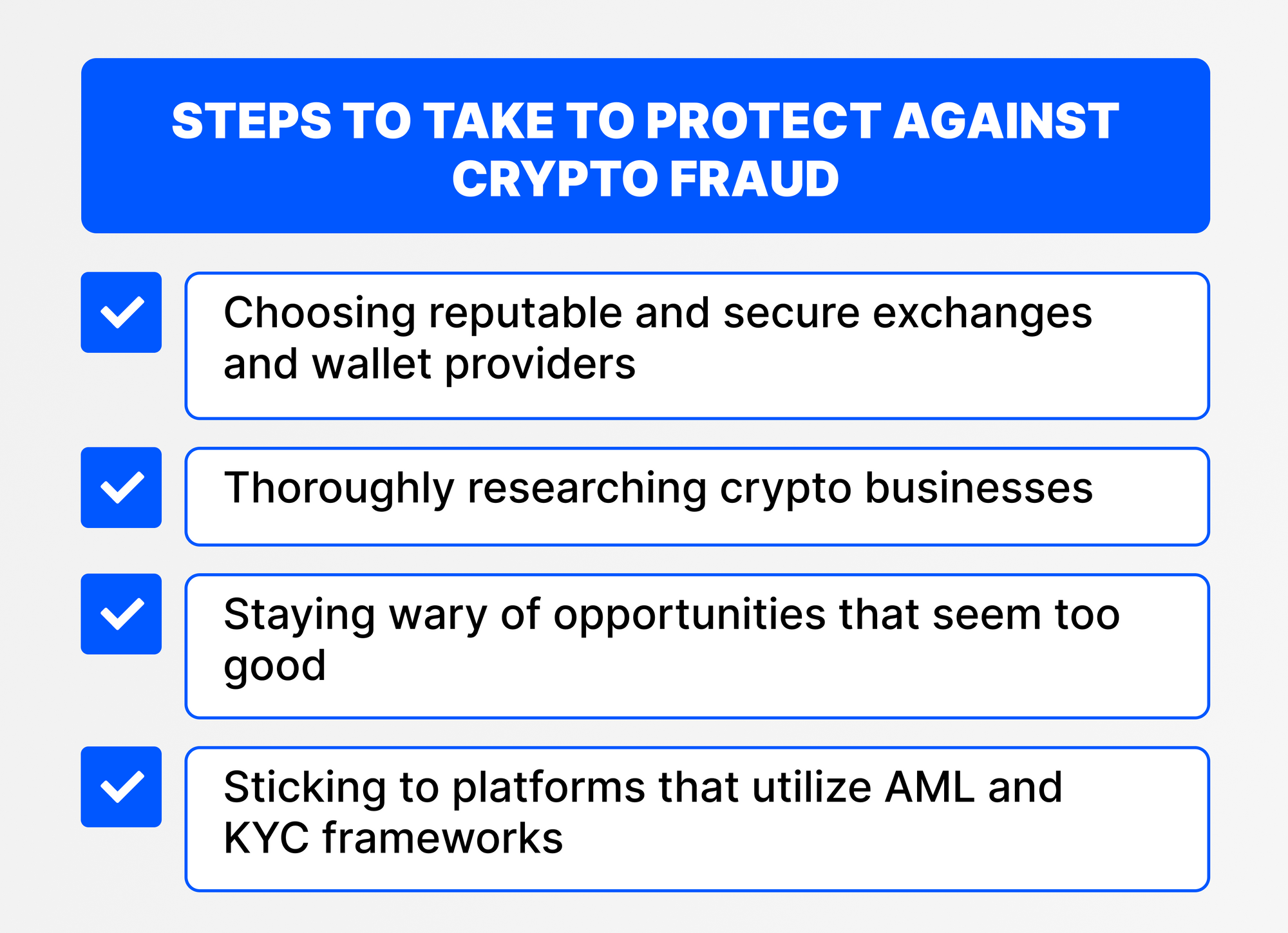 STEPS TO TAKE TO PROTECT AGAINST CRYPTO FRAUD

Choosing reputable and secure exchanges and wallet providers

Thoroughly researching crypto businesses

Staying wary of opportunities that seem too good

Sticking to platforms that utilize AML and KYC frameworks